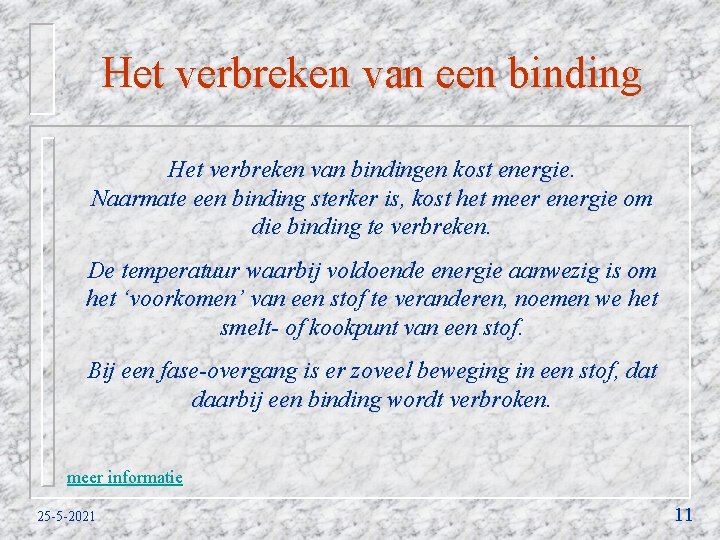 Het verbreken van een binding

Het verbreken van bindingen kost energie. Naarmate een binding sterker is, kost het meer energie om die binding te verbreken.

De temperatuur waarbij voldoende energie aanwezig is om het ‘voorkomen’ van een stof te veranderen, noemen we het smelt- of kookpunt van een stof.

Bij een fase-overgang is er zoveel beweging in een stof, dat daarbij een binding wordt verbroken.

meer informatie

25-5-2021

11